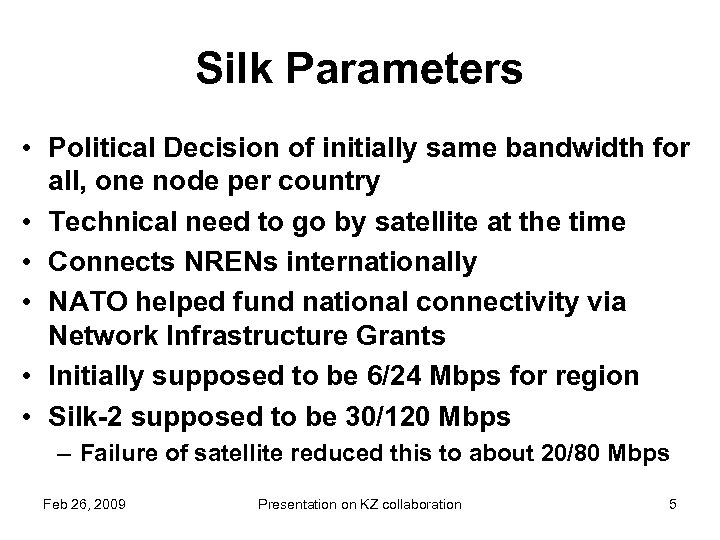 Silk Parameters

• Political Decision of initially same bandwidth for all, one node per country
• Technical need to go by satellite at the time
• Connects NRENs internationally
• NATO helped fund national connectivity via Network Infrastructure Grants
• Initially supposed to be 6/24 Mbps for region
• Silk-2 supposed to be 30/120 Mbps
– Failure of satellite reduced this to about 20/80 Mbps

Feb 26, 2009
Presentation on KZ collaboration
5